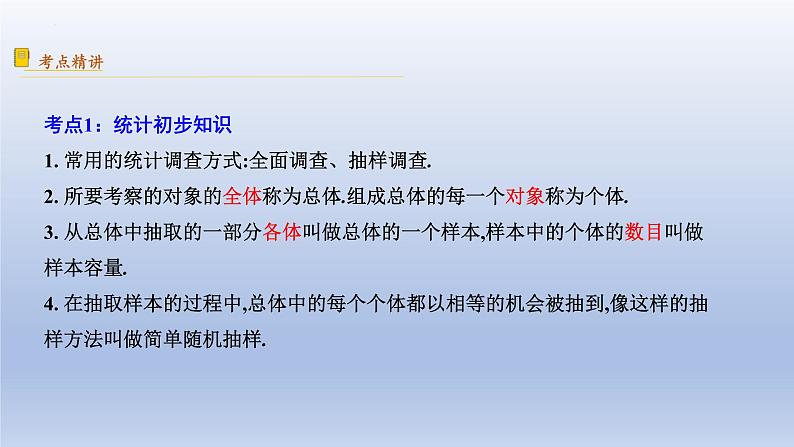 考点精讲

考点1：统计初步知识

1. 常用的统计调查方式:全面调查、抽样调查.

2. 所要考察的对象的全体称为总体.组成总体的每一个对象称为个体.

3. 从总体中抽取的一部分各体叫做总体的一个样本,样本中的个体的数目叫做样本容量.

4. 在抽取样本的过程中,总体中的每个个体都以相等的机会被抽到,像这样的抽样方法叫做简单随机抽样.